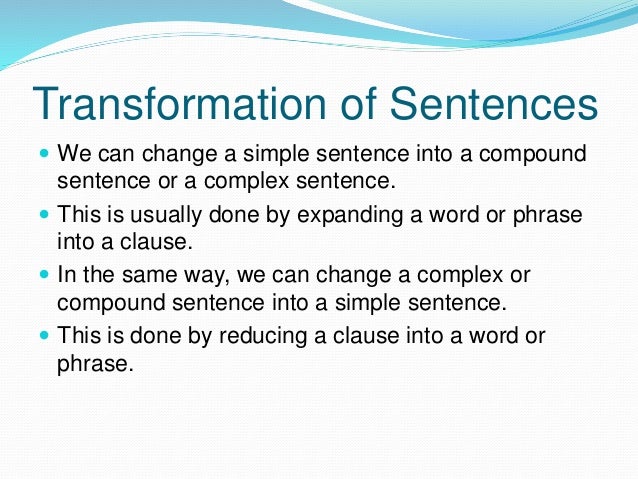 Transformation of Sentences

- We can change a simple sentence into a compound sentence or a complex sentence.
- This is usually done by expanding a word or phrase into a clause.
- In the same way, we can change a complex or compound sentence into a simple sentence.
- This is done by reducing a clause into a word or phrase.